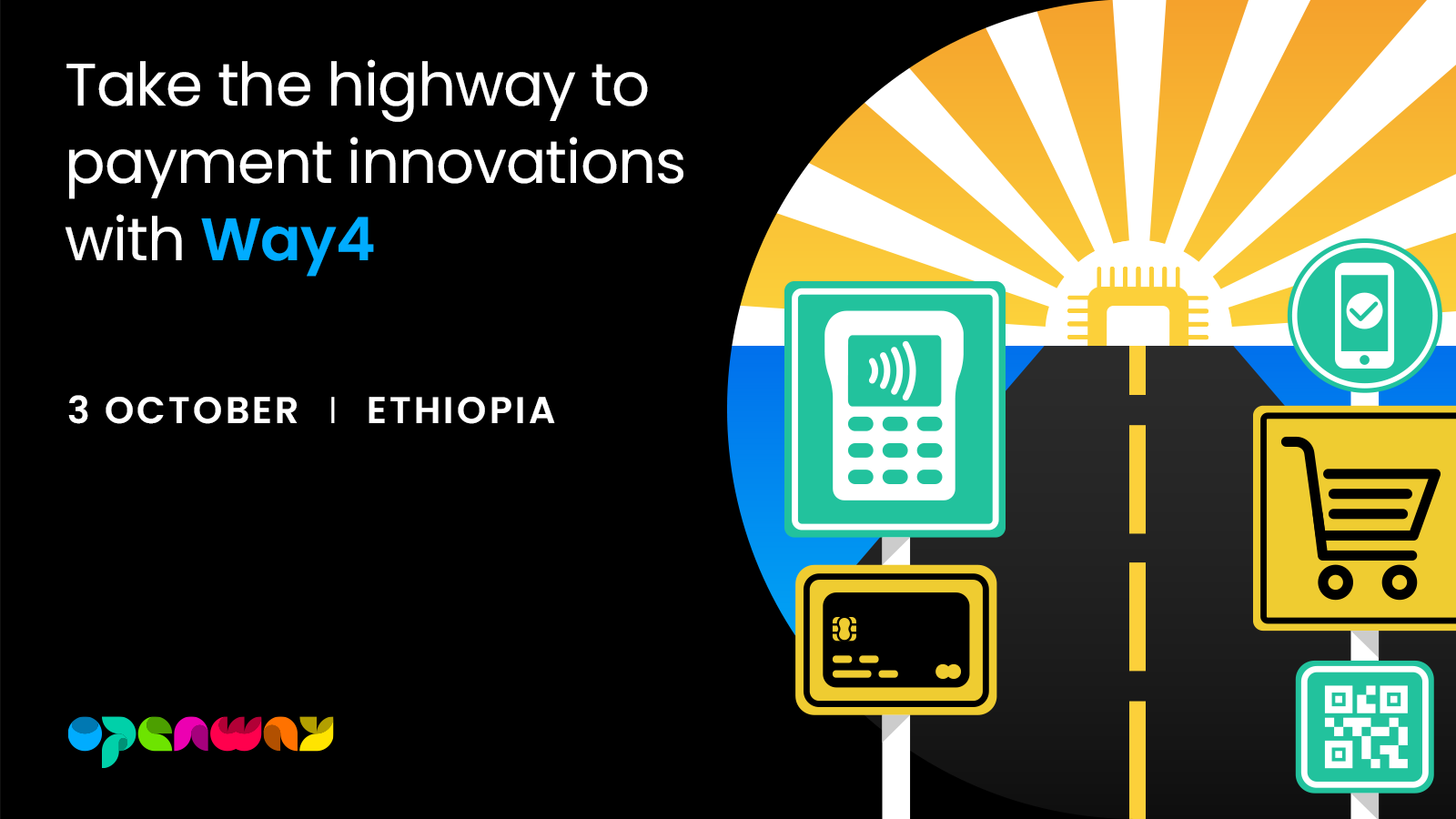 Take the highway to payment innovations with Way4

3 OCTOBER | ETHIOPIA

openway